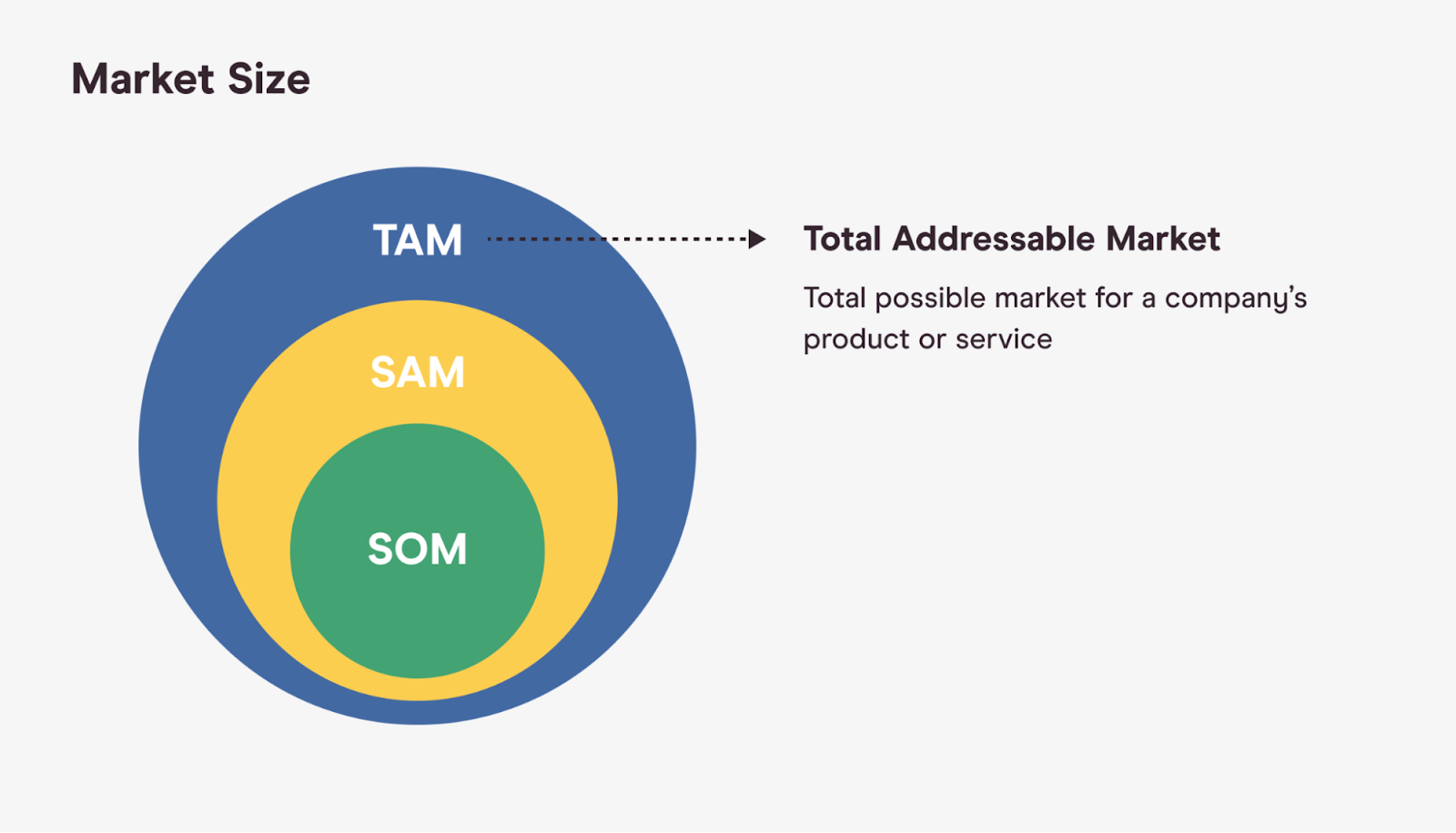 Market Size

TAM

SAM

SOM

Total Addressable Market

Total possible market for a company's product or service